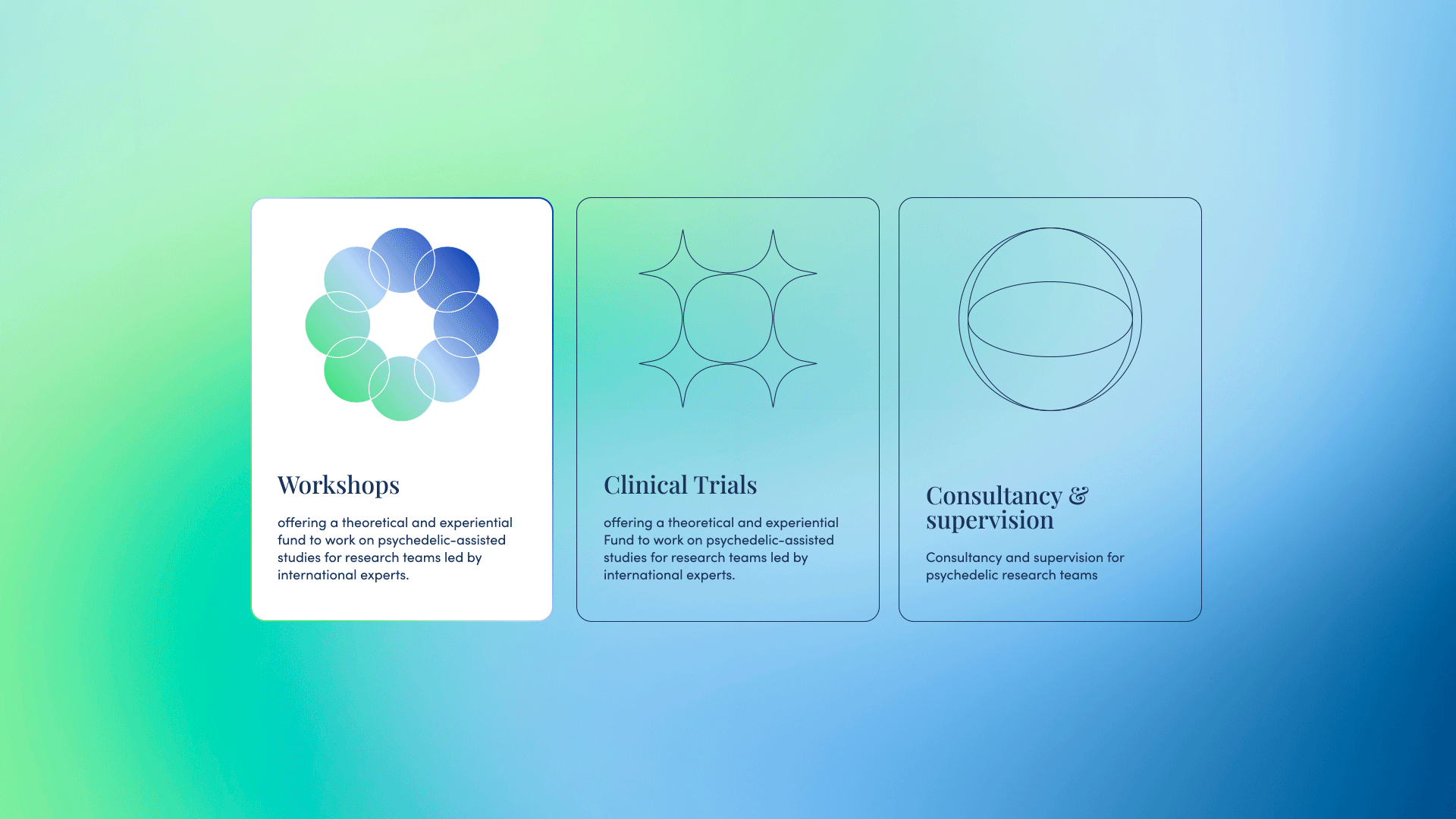 Workshops

offering a theoretical and experiential fund to work on psychedelic-assisted studies for research teams led by international experts.

Clinical Trials

offering a theoretical and experiential Fund to work on psychedelic-assisted studies for research teams led by international experts.

Consultancy & supervision

Consultancy and supervision for psychedelic research teams